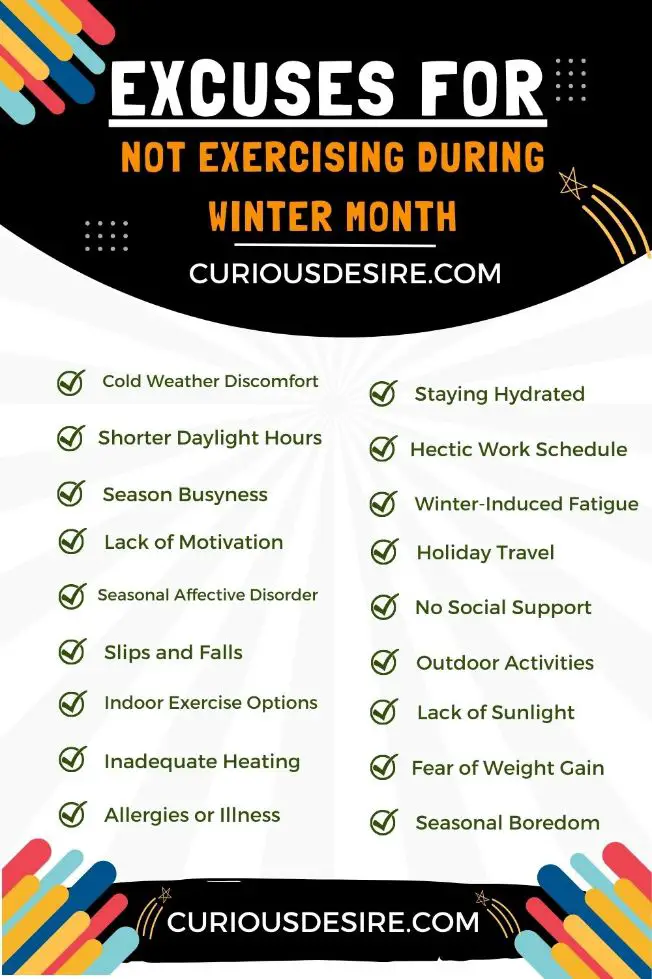 EXCUSES FOR
NOT EXERCISING DURING
WINTER MONTH
CURIOUSDESIRE.COM

Cold Weather Discomfort
Shorter Daylight Hours
Season Busyness
Lack of Motivation
Seasonal Affective Disorder
Slips and Falls
Indoor Exercise Options
Inadequate Heating
Allergies or Illness

Staying Hydrated
Hectic Work Schedule
Winter-Induced Fatigue
Holiday Travel
No Social Support
Outdoor Activities
Lack of Sunlight
Fear of Weight Gain
Seasonal Boredom

CURIOUSDESIRE.COM